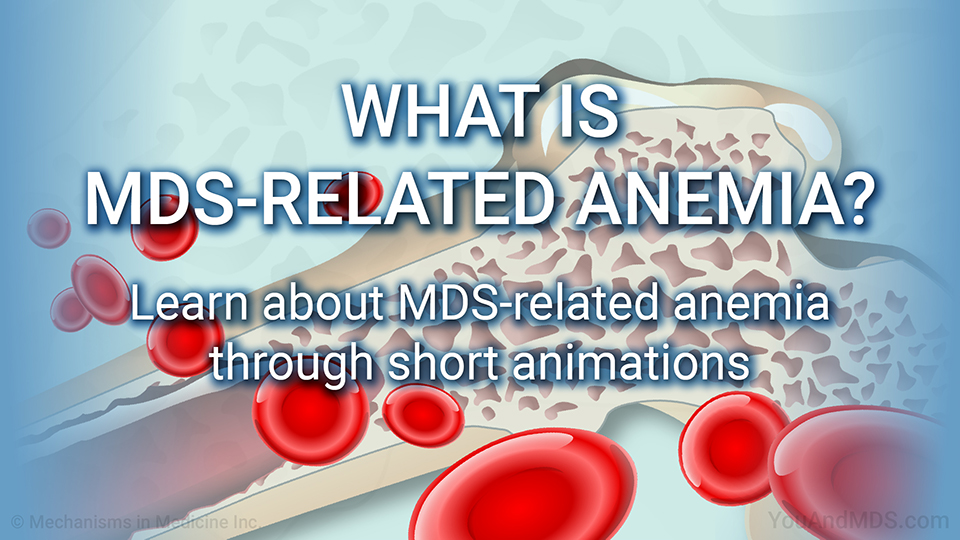 WHAT IS
MDS-RELATED ANEMIA?

Learn about MDS-related anemia through short animations

© Mechanisms in Medicine Inc.

YouAndMDS.com